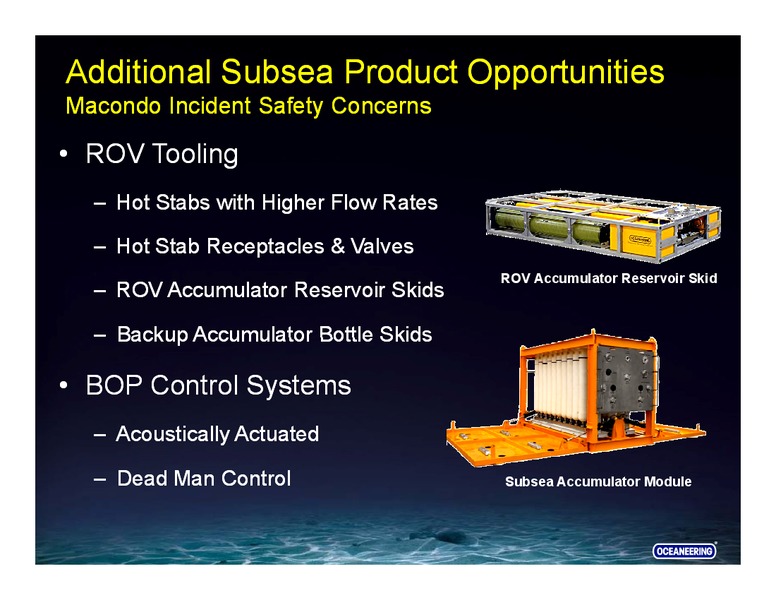 Additional Subsea Product Opportunities
Macondo Incident Safety Concerns

• ROV Tooling
– Hot Stabs with Higher Flow Rates
– Hot Stab Receptacles & Valves
– ROV Accumulator Reservoir Skids
– Backup Accumulator Bottle Skids

• BOP Control Systems
– Acoustically Actuated
– Dead Man Control

ROV Accumulator Reservoir Skid

Subsea Accumulator Module

OCEANEERING